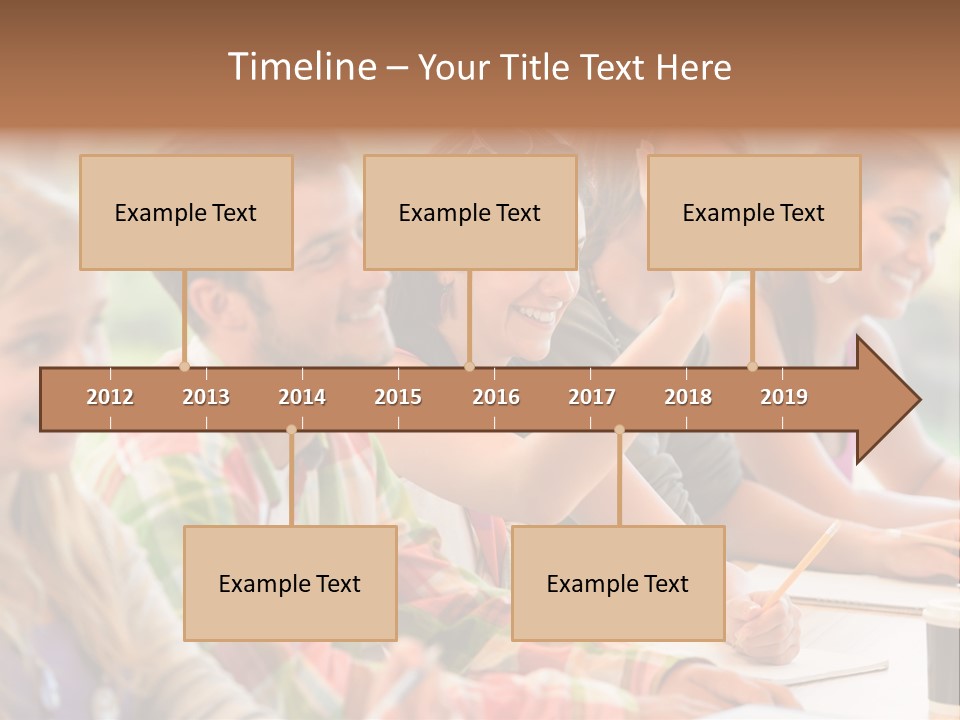 Timeline – Your Title Text Here

Example Text

Example Text

Example Text

2012 2013 2014 2015 2016 2017 2018 2019

Example Text

Example Text